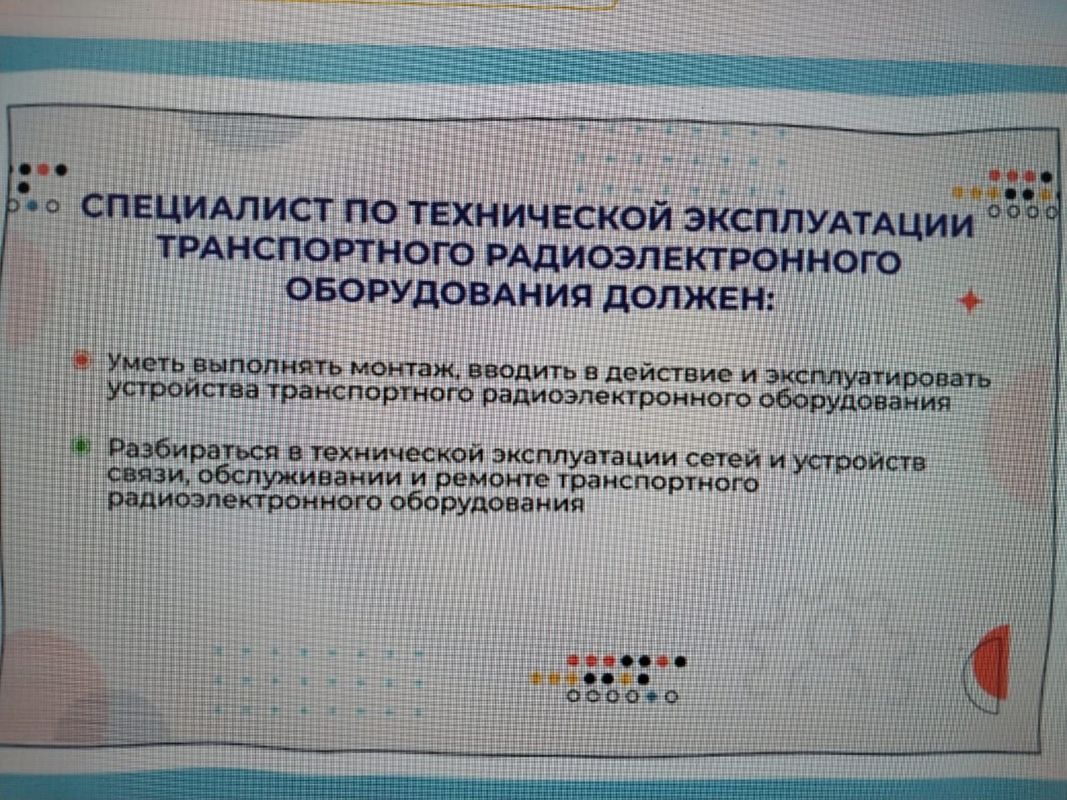 СПЕЦИАЛИСТ ПО ТЕХНИЧЕСКОЙ ЭКСПЛУАТАЦИИ ТРАНСПОРТНОГО РАДИОЭЛЕКТРОННОГО ОБОРУДОВАНИЯ ДОЛЖЕН:

Уметь выполнять монтаж, вводить в действие и эксплуатировать устройства транспортного радиоэлектронного оборудования

Разбираться в технической эксплуатации сетей и устройств связи, обслуживании и ремонте транспортного радиоэлектронного оборудования